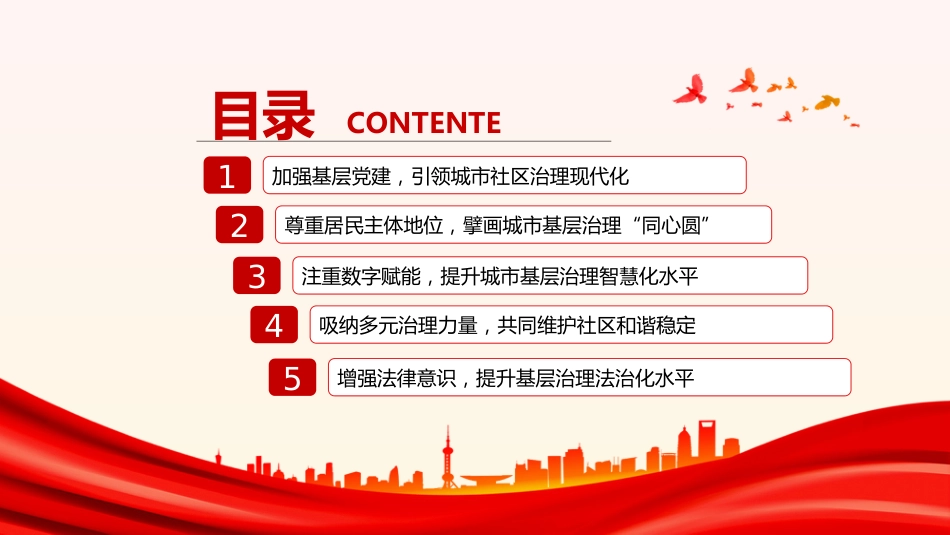 目录 CONTENTE

1 加强基层党建，引领城市社区治理现代化

2 尊重居民主体地位，擘画城市基层治理“同心圆”

3 注重数字赋能，提升城市基层治理智慧化水平

4 吸纳多元治理力量，共同维护社区和谐稳定

5 增强法律意识，提升基层治理法治化水平